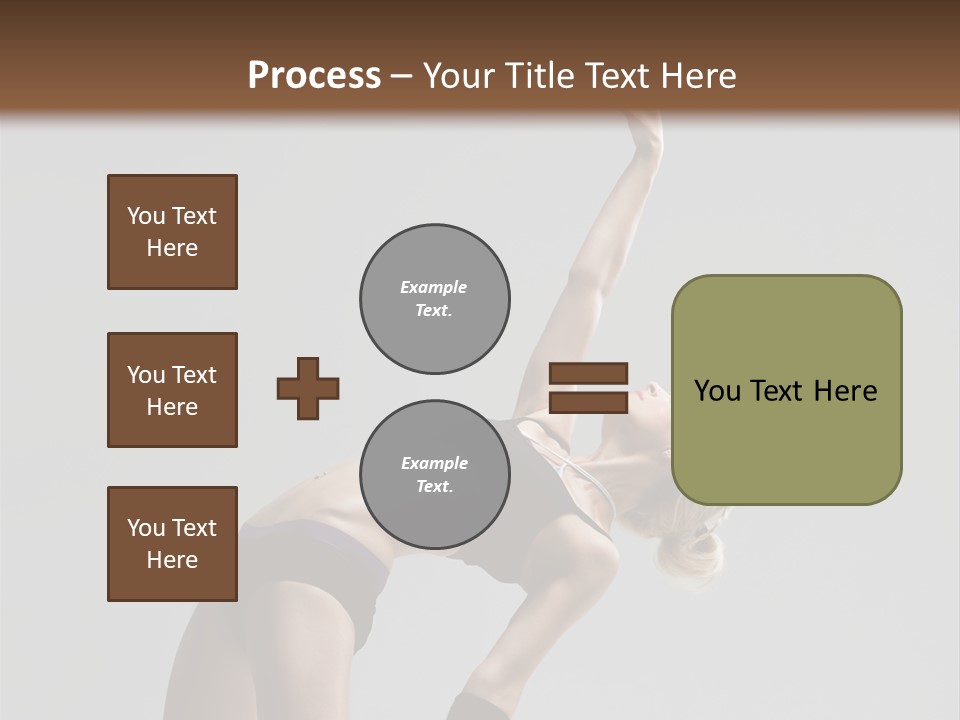 Process – Your Title Text Here

You Text Here

You Text Here

You Text Here

Example Text.

Example Text.

You Text Here